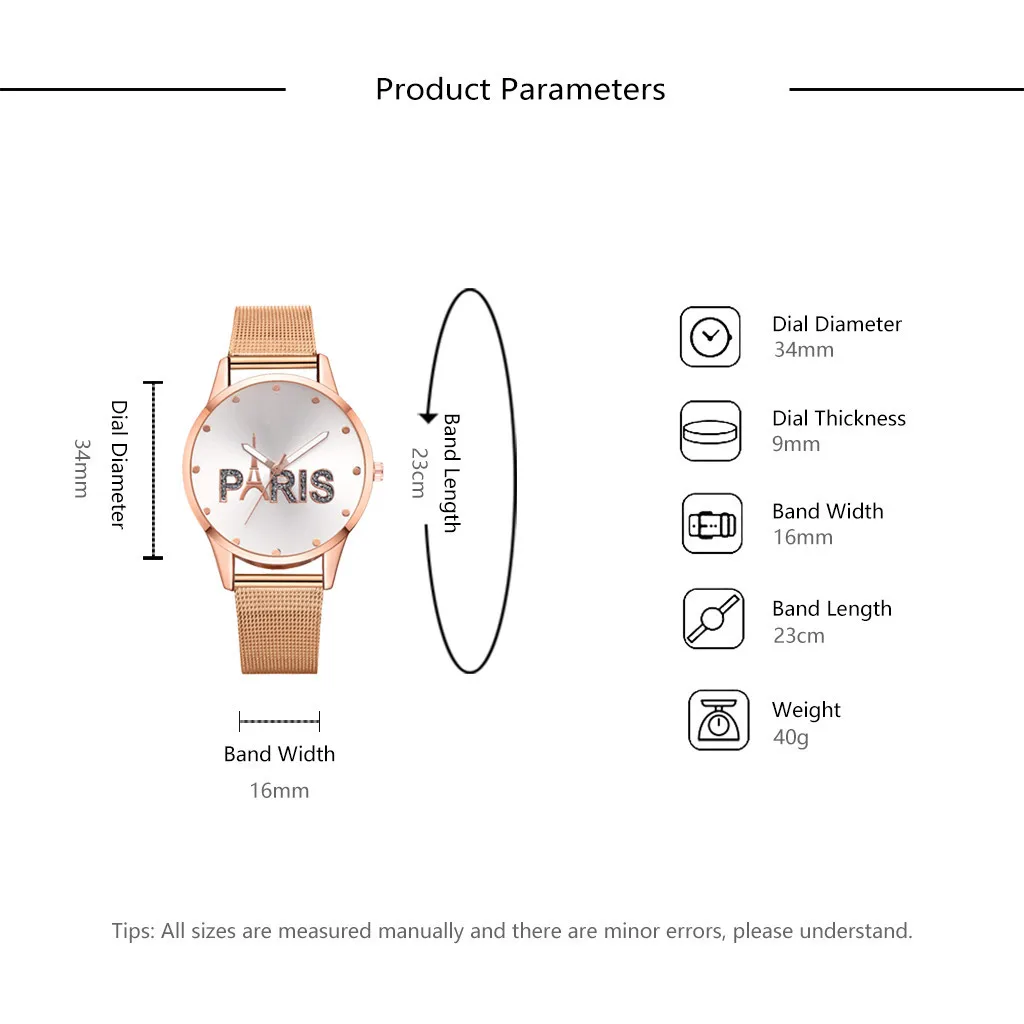 Product Parameters

Dial Diameter
34mm

PARIS

Band Length
23cm

Band Width
16mm

Dial Diameter
34mm

Dial Thickness
9mm

Band Width
16mm

Band Length
23cm

Weight
40g

Tips: All sizes are measured manually and there are minor errors, please understand.